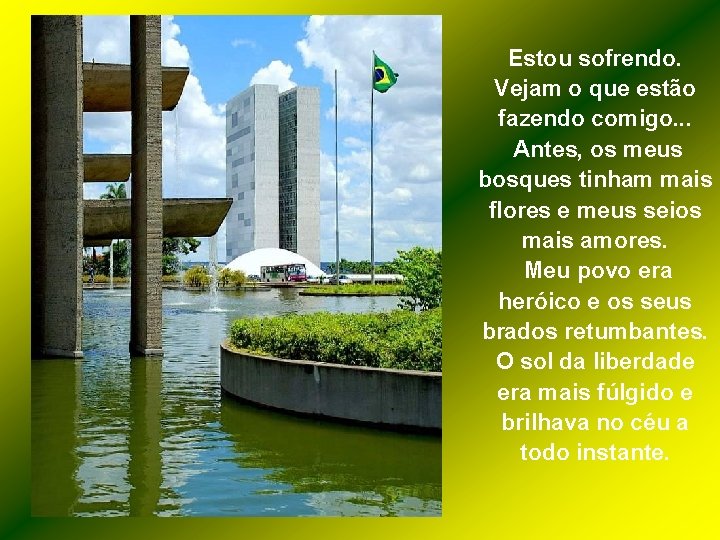 Estou sofrendo. Vejam o que estão fazendo comigo... Antes, os meus bosques tinham mais flores e meus seios mais amores. Meu povo era heróico e os seus brados retumbantes. O sol da liberdade era mais fúlgido e brilhava no céu a todo instante.